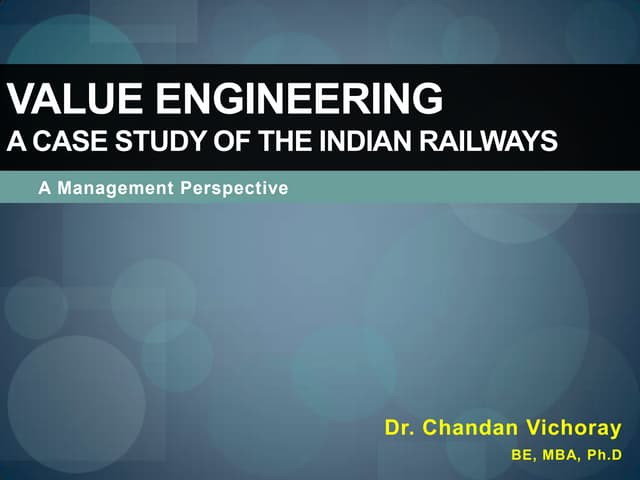 VALUE ENGINEERING
A CASE STUDY OF THE INDIAN RAILWAYS

A Management Perspective

Dr. Chandan Vichoray
BE, MBA, Ph.D